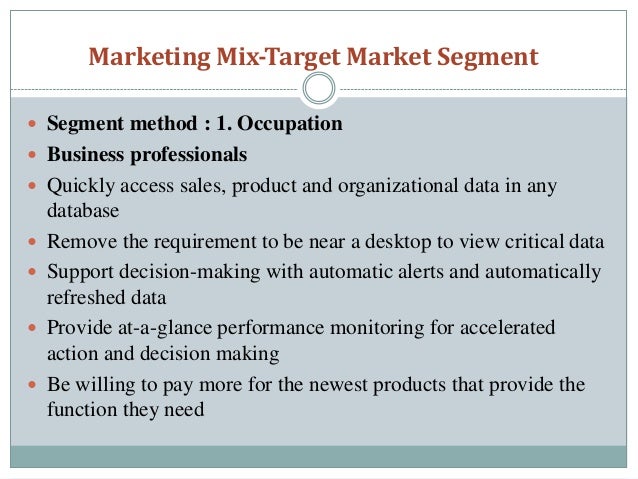 Marketing Mix-Target Market Segment

- Segment method : 1. Occupation
- Business professionals
- Quickly access sales, product and organizational data in any database
- Remove the requirement to be near a desktop to view critical data
- Support decision-making with automatic alerts and automatically refreshed data
- Provide at-a-glance performance monitoring for accelerated action and decision making
- Be willing to pay more for the newest products that provide the function they need